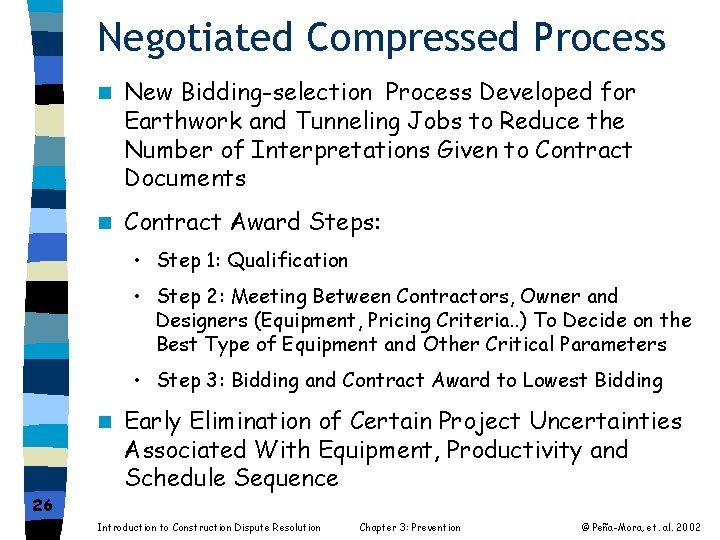 Negotiated Compressed Process

New Bidding-selection Process Developed for Earthwork and Tunneling Jobs to Reduce the Number of Interpretations Given to Contract Documents

Contract Award Steps:

• Step 1: Qualification

• Step 2: Meeting Between Contractors, Owner and Designers (Equipment, Pricing Criteria..) To Decide on the Best Type of Equipment and Other Critical Parameters

• Step 3: Bidding and Contract Award to Lowest Bidding

Early Elimination of Certain Project Uncertainties Associated With Equipment, Productivity and Schedule Sequence

26

Introduction to Construction Dispute Resolution Chapter 3: Prevention © Peña-Mora, et. al. 2002